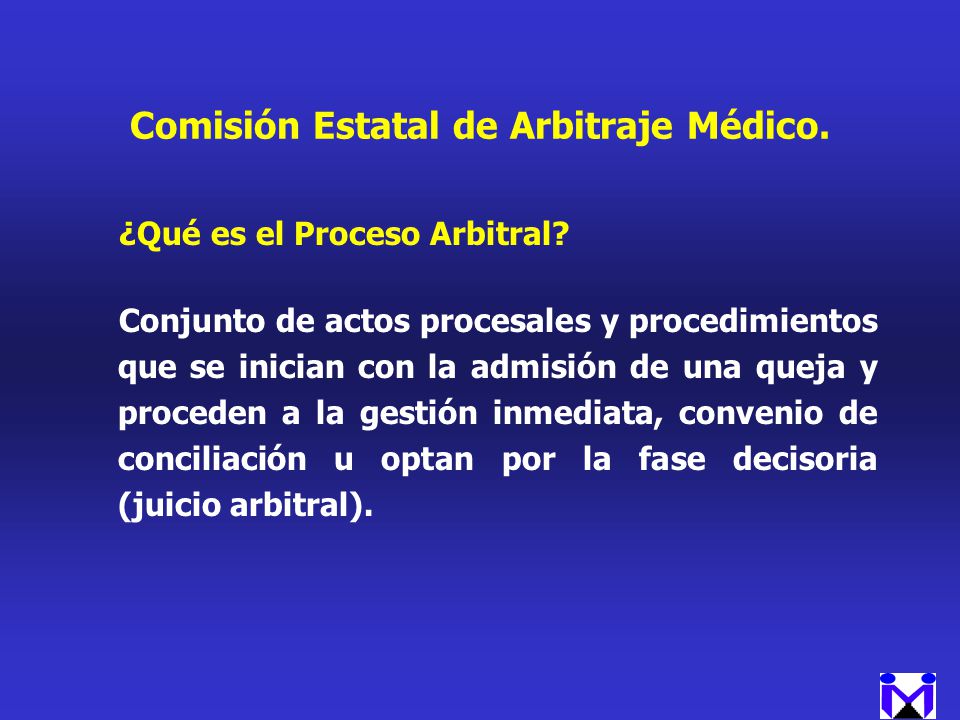 Comisión Estatal de Arbitraje Médico.

¿Qué es el Proceso Arbitral?

Conjunto de actos procesales y procedimientos que se inician con la admisión de una queja y proceden a la gestión inmediata, convenio de conciliación u optan por la fase decisoria (juicio arbitral).